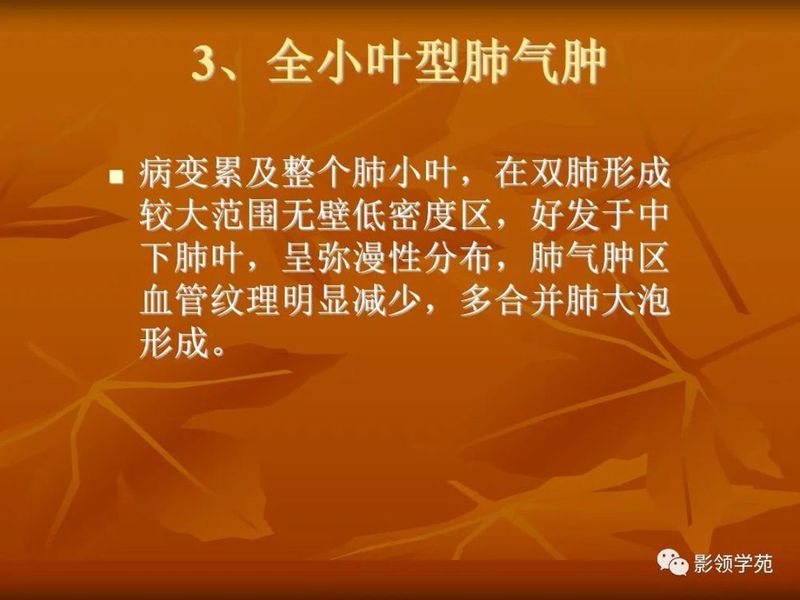 3、全小叶型肺气肿

病变累及整个肺小叶，在双肺形成较大范围无壁低密度区，好发于中下肺叶，呈弥漫性分布，肺气肿区血管纹理明显减少，多合并肺大泡形成。

影领学苑